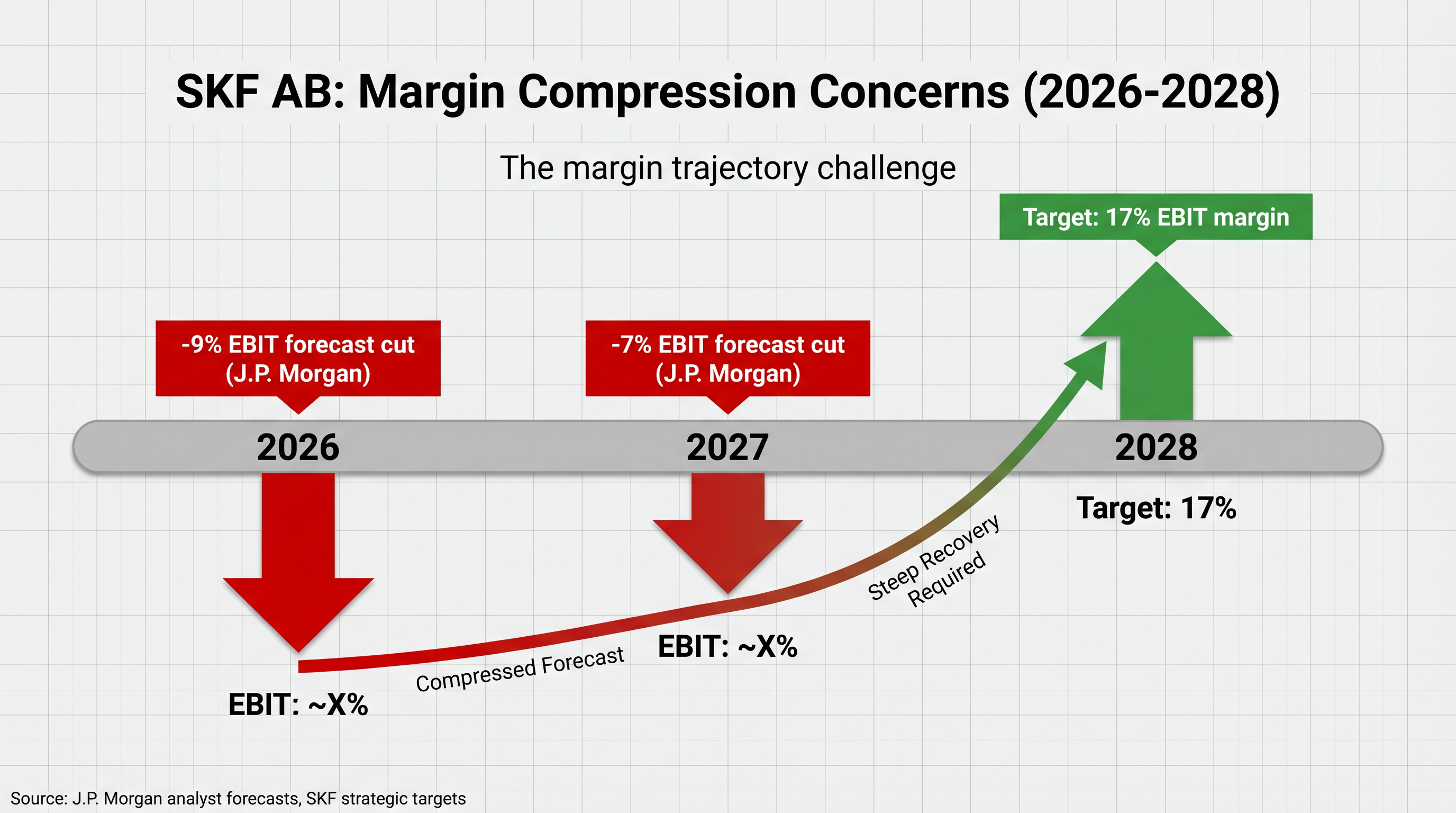 SKF AB: Margin Compression Concerns (2026-2028)

The margin trajectory challenge

Target: 17% EBIT margin

-9% EBIT forecast cut (J.P. Morgan)

-7% EBIT forecast cut (J.P. Morgan)

2026

2027

2028

Target: 17%

Steep Recovery Required

EBIT: ~X%

Compressed Forecast

EBIT: ~X%

Source: J.P. Morgan analyst forecasts, SKF strategic targets